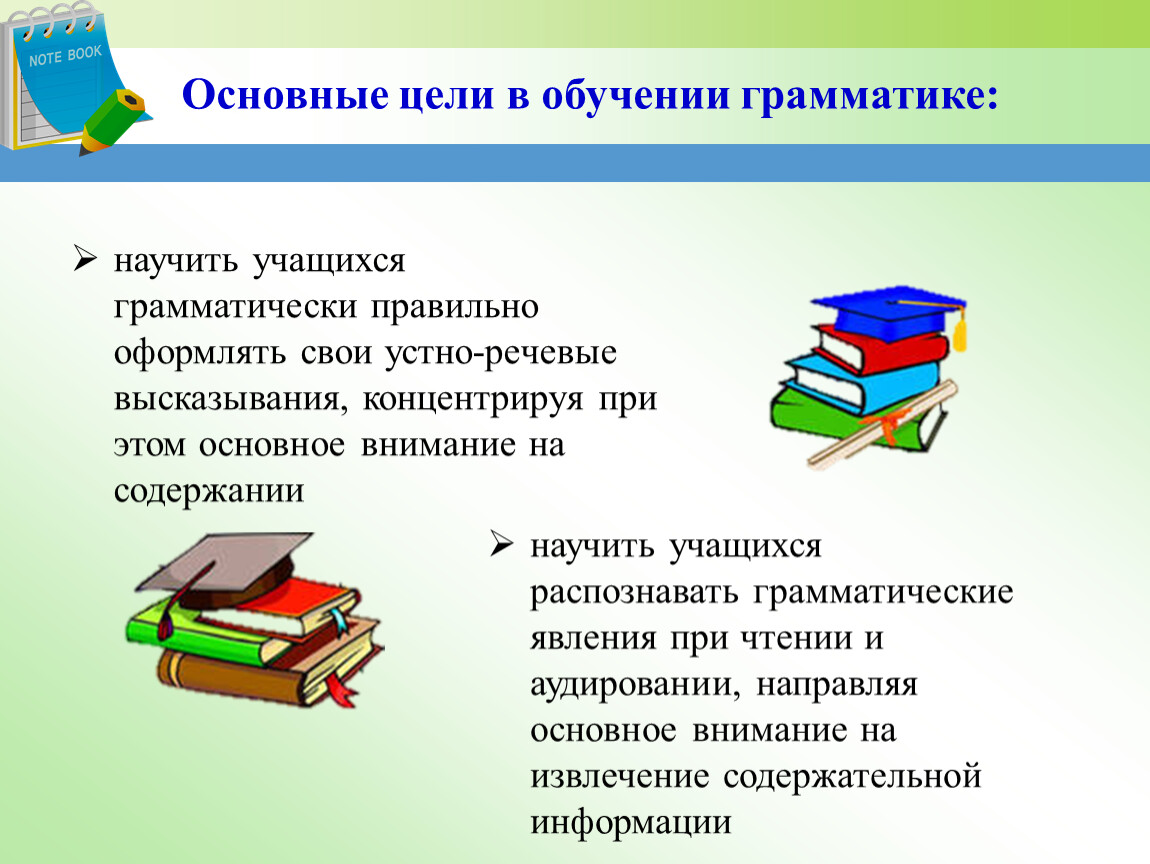 NOTE BOOK

Основные цели в обучении грамматике:

➢ научить учащихся грамматически правильно оформлять свои устно-речевые высказывания, концентрируя при этом основное внимание на содержании

➢ научить учащихся распознавать грамматические явления при чтении и аудировании, направляя основное внимание на извлечение содержательной информации